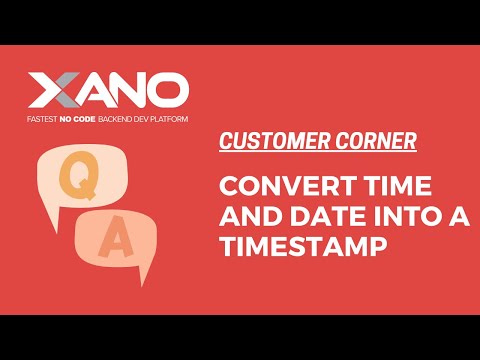 XANO
FASTEST NO CODE BACKEND DEV PLATFORM

Q
A

CUSTOMER CORNER

CONVERT TIME AND DATE INTO A TIMESTAMP